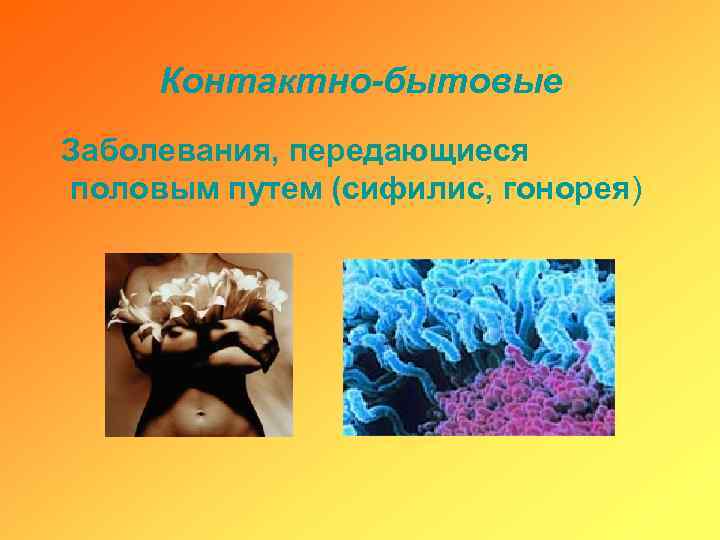 Контактно-бытовые

Заболевания, передающиеся половым путем (сифилис, гонорея)